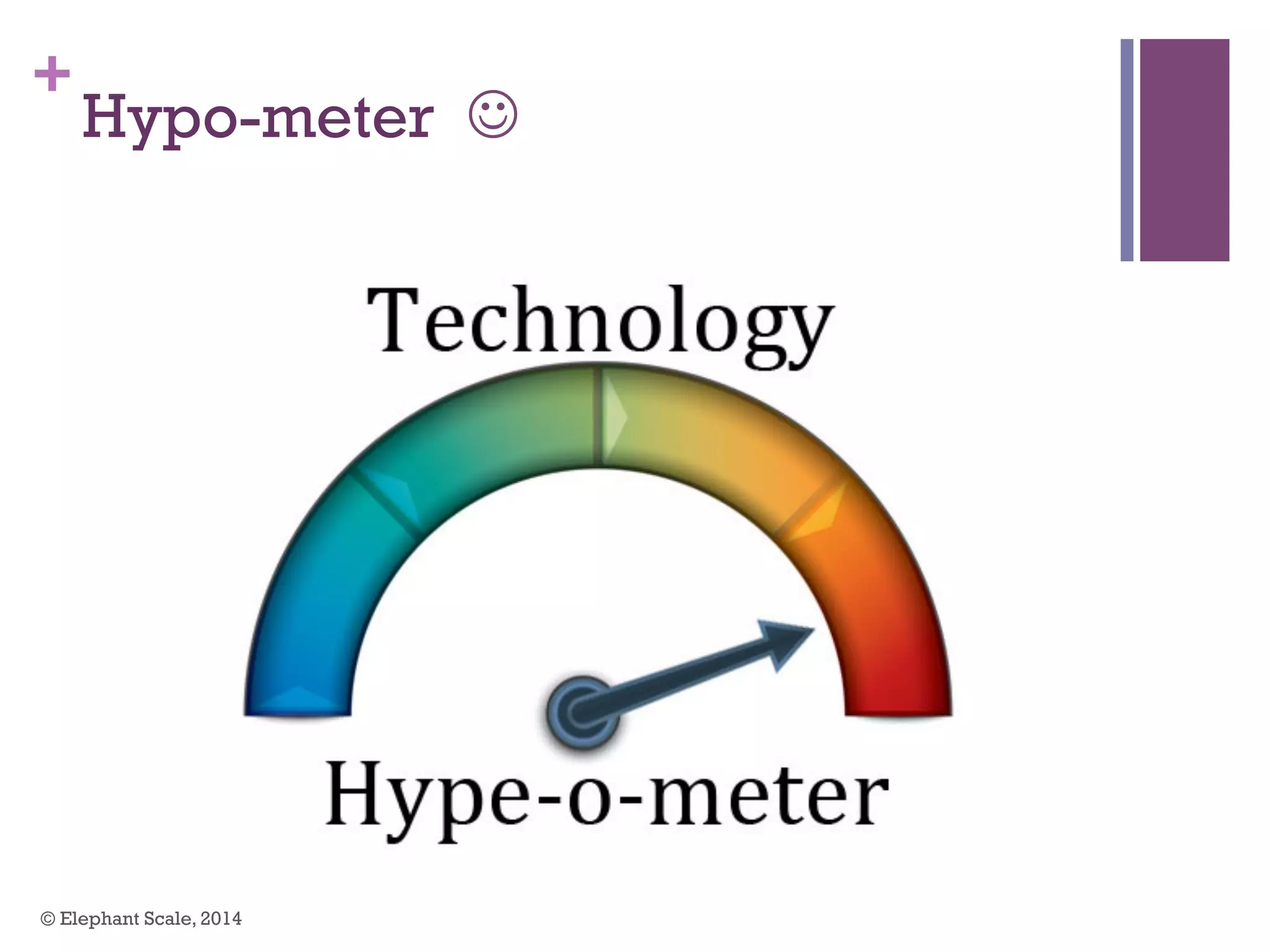 +
Hypo-meter ☺

Technology

Hype-o-meter

© Elephant Scale, 2014